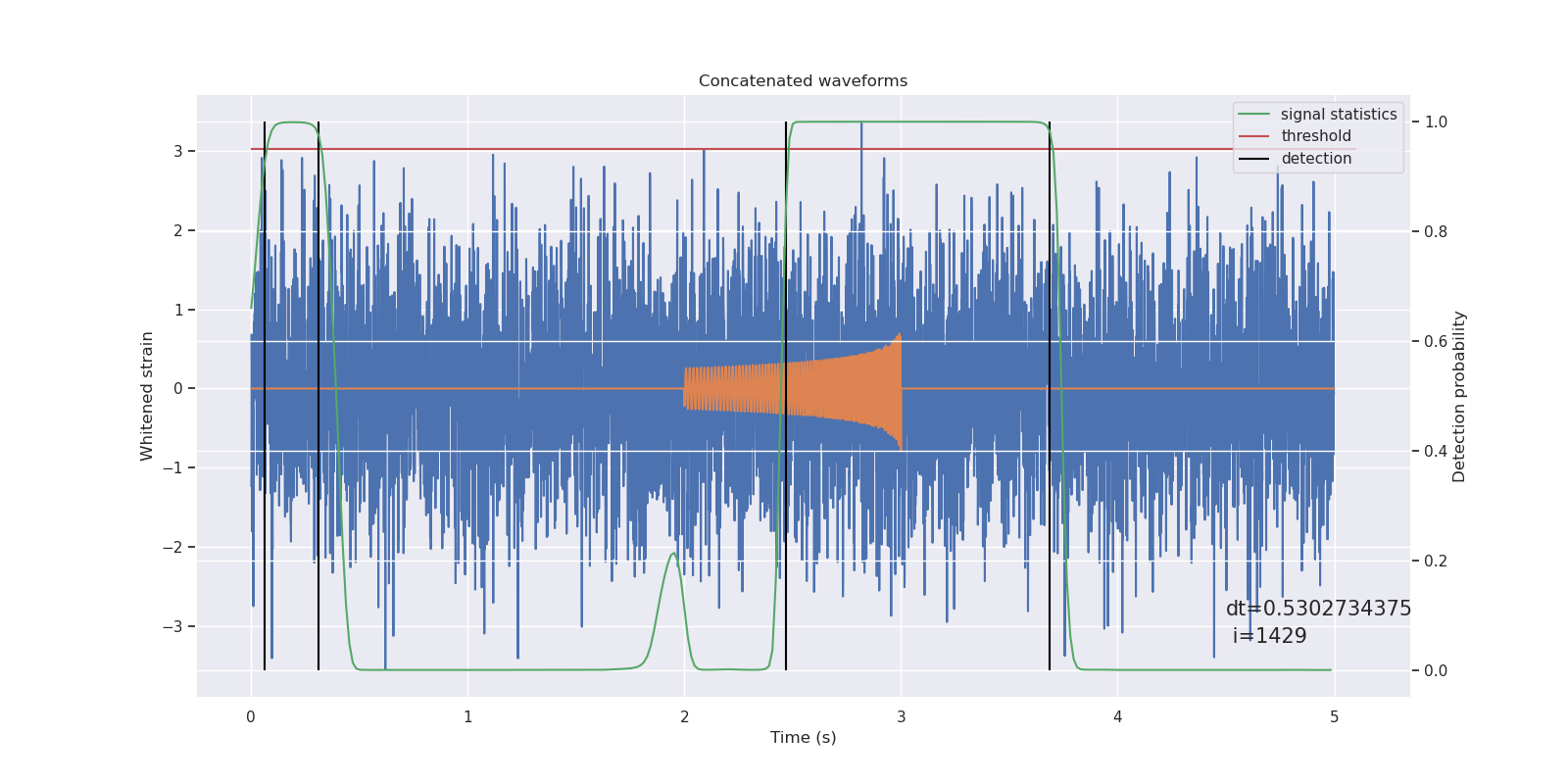 Concatenated waveforms

signal statistics
threshold
detection

Whitened strain

3
2
1
0
−1
−2
−3

Detection probability

1.0
0.8
0.6
0.4
0.2
0.0

dt=0.5302734375
i=1429

0
1
2
3
4
5

Time (s)